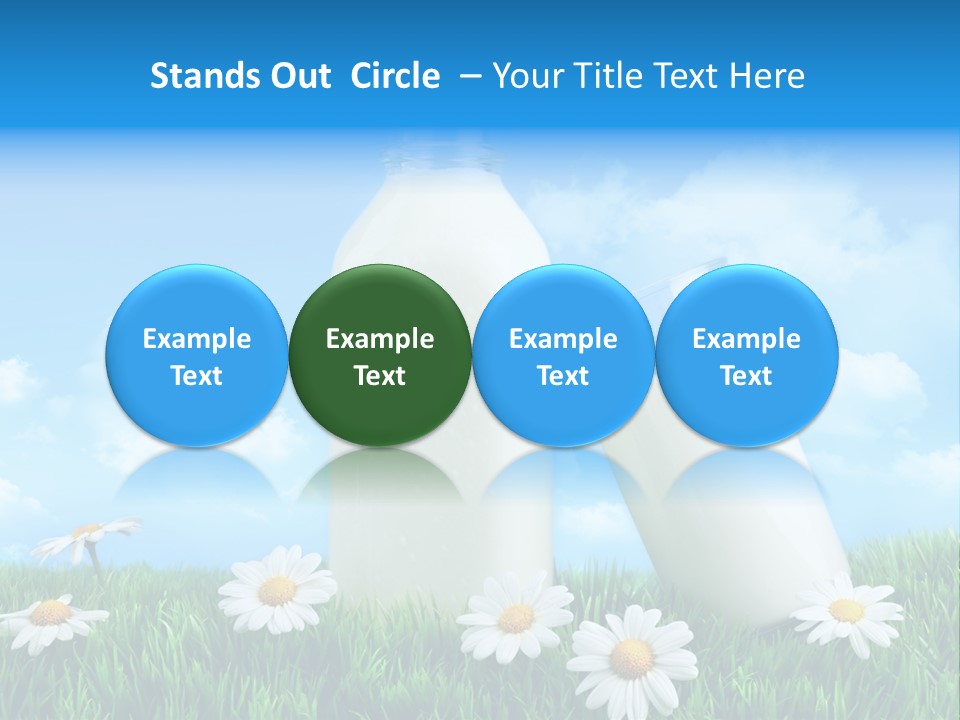 Stands Out Circle – Your Title Text Here

Example Text

Example Text

Example Text

Example Text